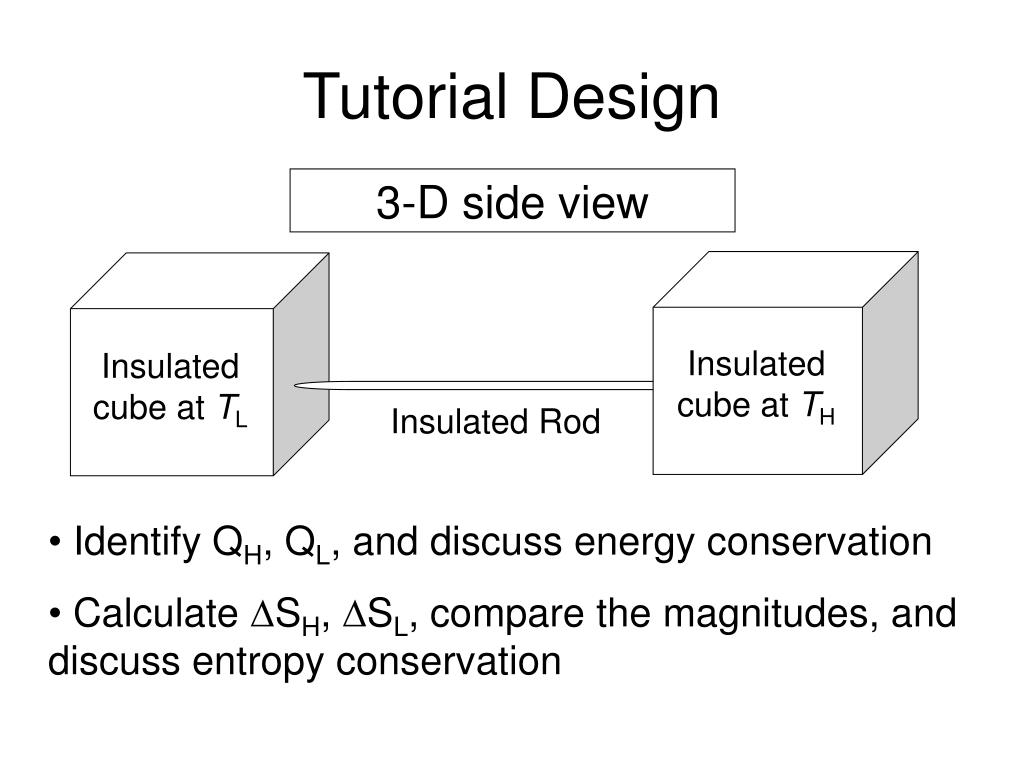 Tutorial Design

3-D side view

Insulated cube at $T_L$

Insulated Rod

Insulated cube at $T_H$

• Identify $Q_H$, $Q_L$, and discuss energy conservation

• Calculate $\Delta S_H$, $\Delta S_L$, compare the magnitudes, and discuss entropy conservation